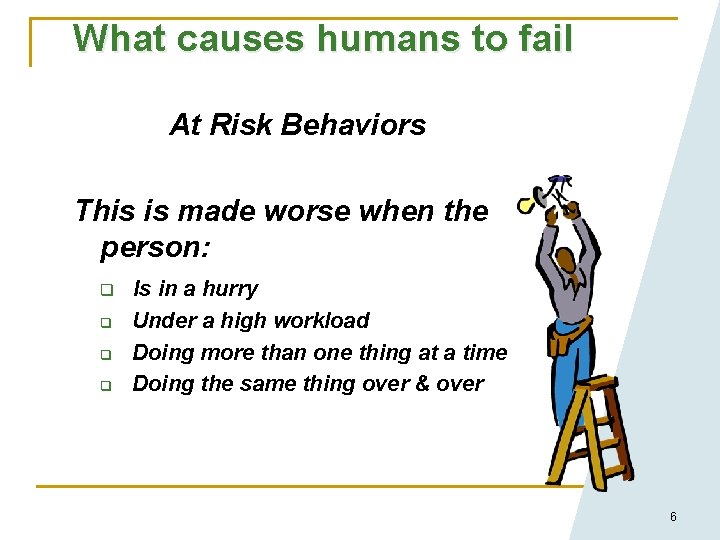 What causes humans to fail

At Risk Behaviors

This is made worse when the person:

- Is in a hurry
- Under a high workload
- Doing more than one thing at a time
- Doing the same thing over & over

6